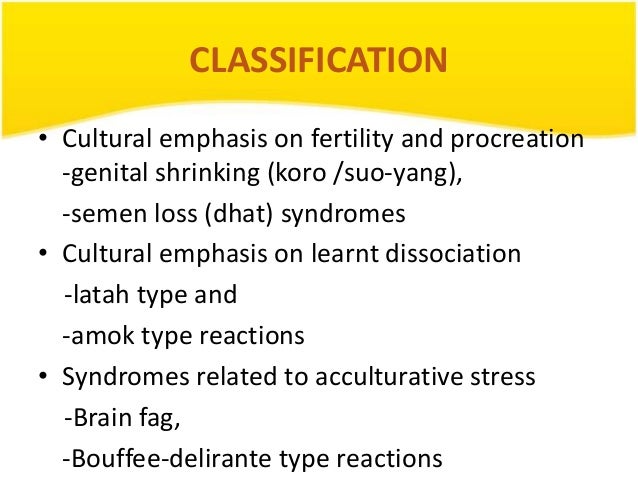 CLASSIFICATION

• Cultural emphasis on fertility and procreation
-genital shrinking (koro /suo-yang),
-semen loss (dhat) syndromes

• Cultural emphasis on learnt dissociation
-latah type and
-amok type reactions

• Syndromes related to acculturative stress
-Brain fag,
-Bouffee-delirante type reactions